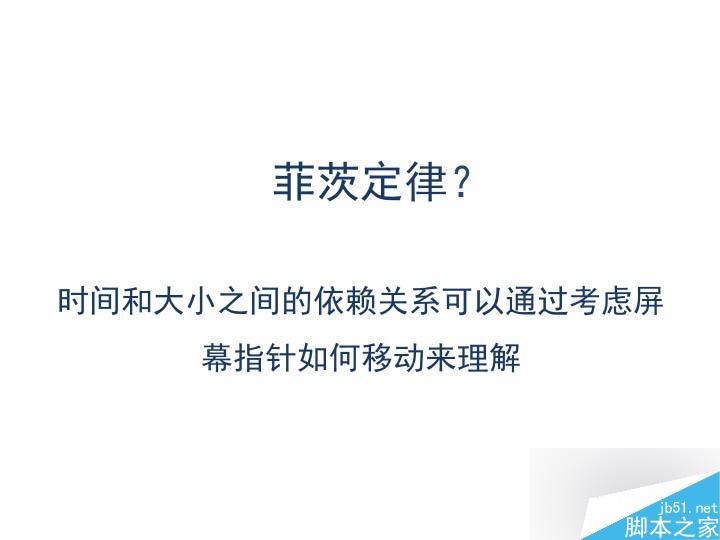 菲茨定律？

时间和大小之间的依赖关系可以通过考虑屏幕指针如何移动来理解

jb51.net
脚本之家